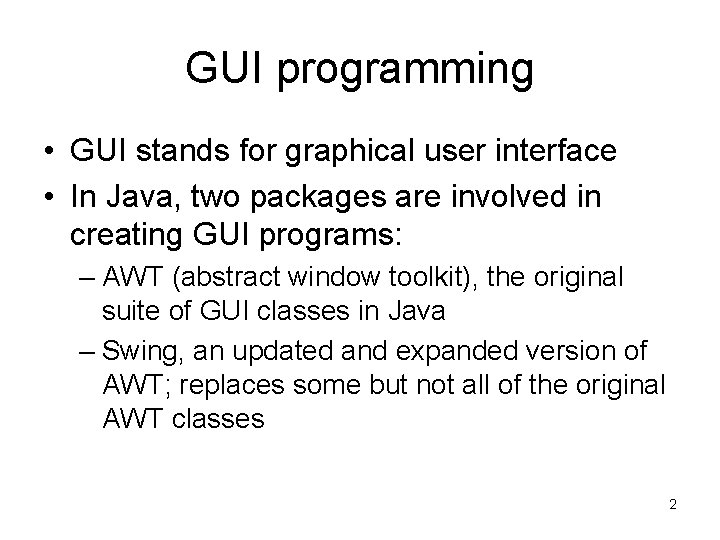 GUI programming

• GUI stands for graphical user interface
• In Java, two packages are involved in creating GUI programs:
– AWT (abstract window toolkit), the original suite of GUI classes in Java
– Swing, an updated and expanded version of AWT; replaces some but not all of the original AWT classes

2